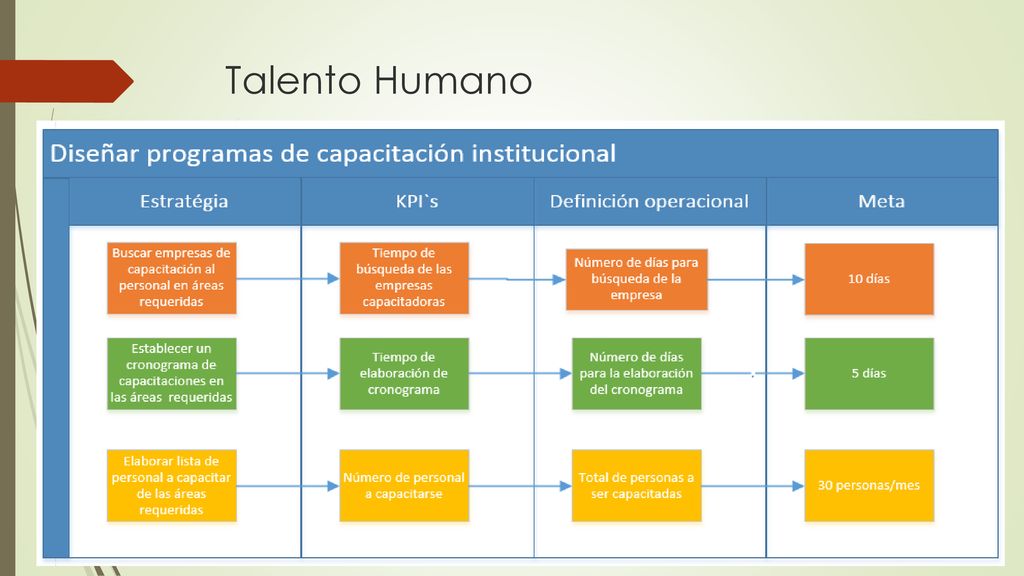 Talento Humano

Diseñar programas de capacitación institucional

| Estratégia | KPI`s | Definición operacional | Meta |
|---|---|---|---|
| Buscar empresas de capacitación al personal en áreas requeridas | Tiempo de búsqueda de las empresas capacitadoras | Número de días para búsqueda de la empresa | 10 días |
| Establecer un cronograma de capacitaciones en las áreas requeridas | Tiempo de elaboración de cronograma | Número de días para la elaboración del cronograma | 5 días |
| Elaborar lista de personal a capacitar de las áreas requeridas | Número de personal a capacitarse | Total de personas a ser capacitadas | 30 personas/mes |